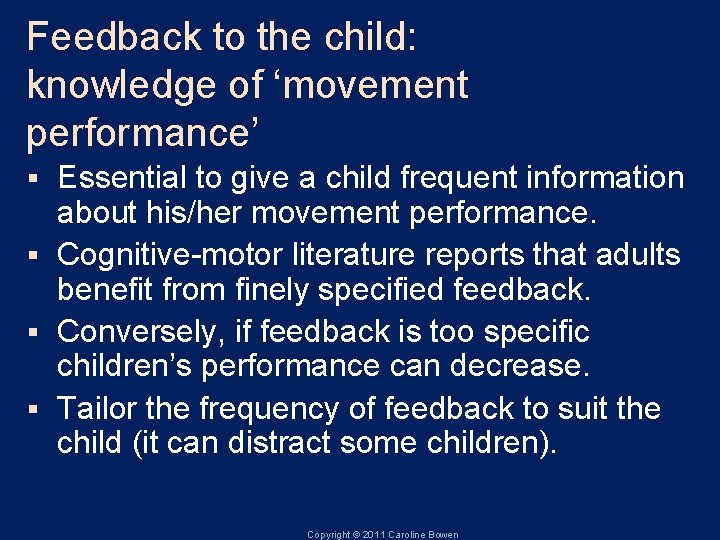 Feedback to the child: knowledge of ‘movement performance’

▪ Essential to give a child frequent information about his/her movement performance.
▪ Cognitive-motor literature reports that adults benefit from finely specified feedback.
▪ Conversely, if feedback is too specific children’s performance can decrease.
▪ Tailor the frequency of feedback to suit the child (it can distract some children).

Copyright © 2011 Caroline Bowen